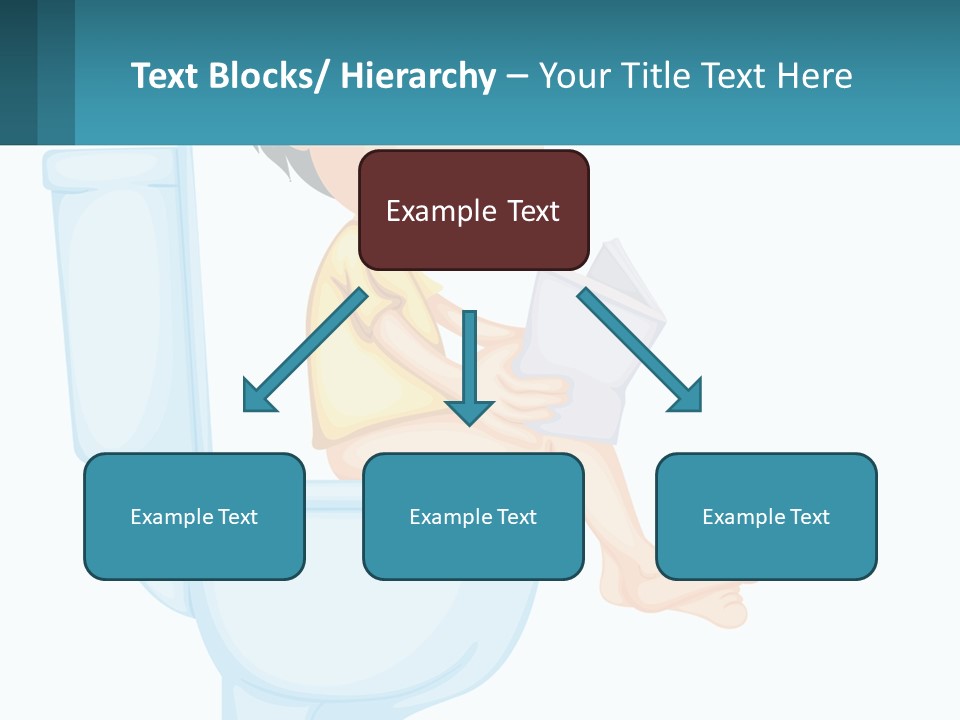 Text Blocks/ Hierarchy – Your Title Text Here

Example Text

Example Text

Example Text

Example Text